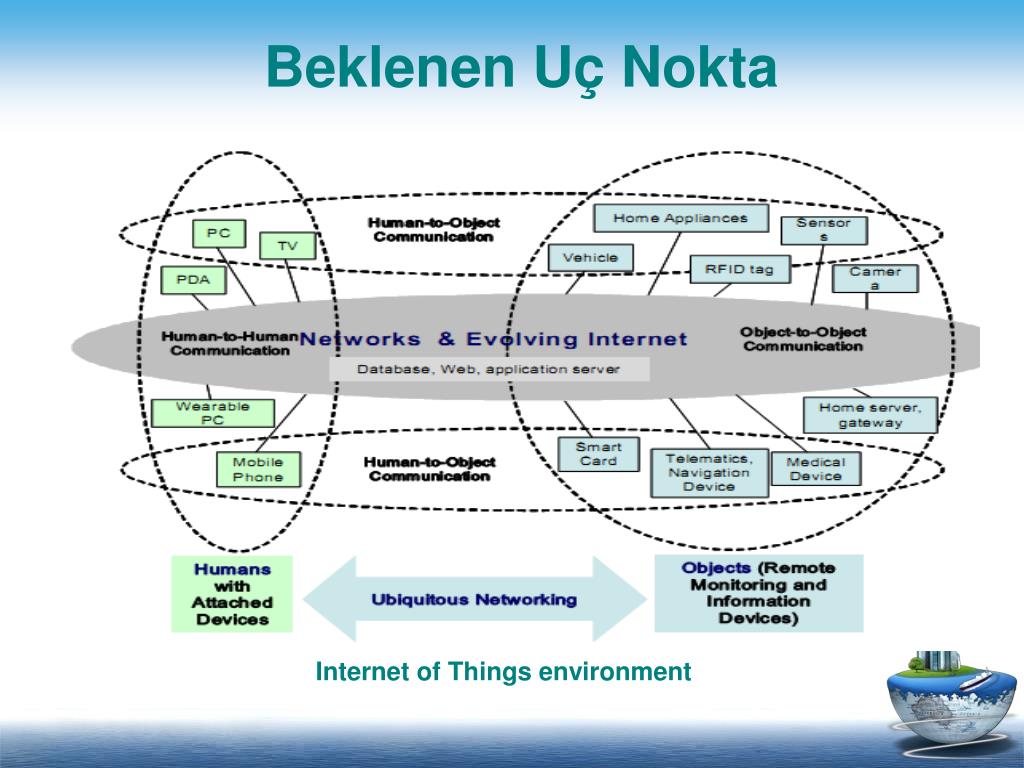 Beklenen Uç Nokta

Human-to-Object Communication

PC

TV

PDA

Home Appliances

Sensors

Vehicle

RFID tag

Camera

Human-to-Human Communication

Networks & Evolving Internet

Object-to-Object Communication

Database, Web, application server

Wearable PC

Home server, gateway

Mobile Phone

Human-to-Object Communication

Smart Card

Telematics, Navigation Device

Medical Device

Humans with Attached Devices

Ubiquitous Networking

Objects (Remote Monitoring and Information Devices)

Internet of Things environment